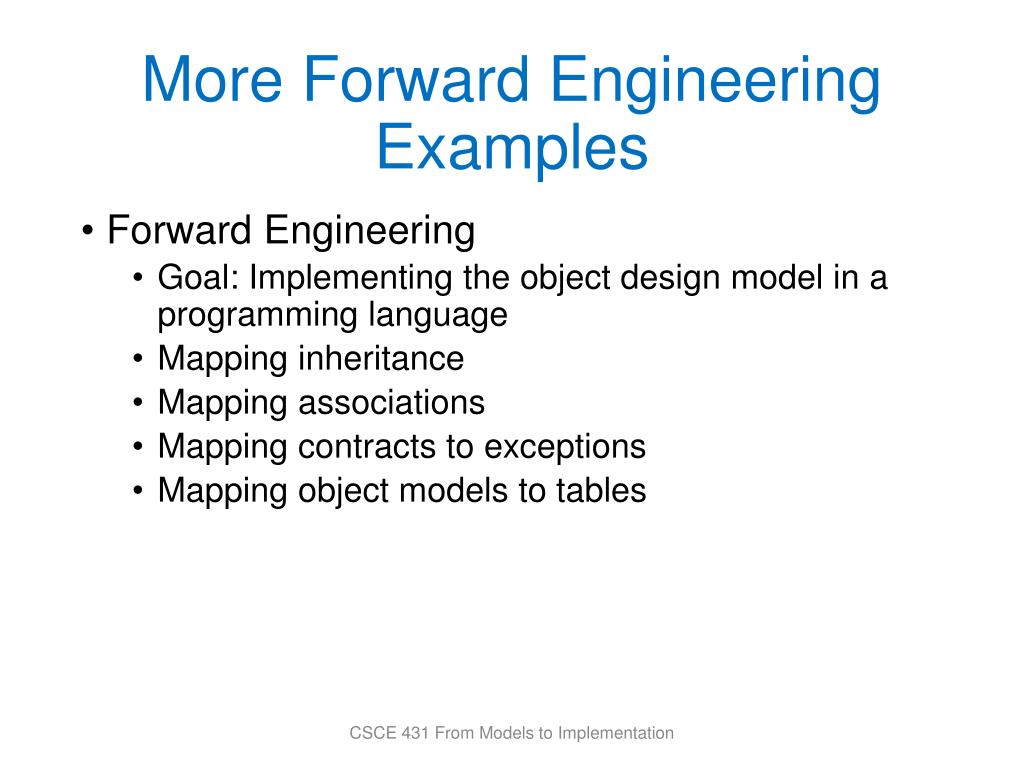 More Forward Engineering Examples

• Forward Engineering
  • Goal: Implementing the object design model in a programming language
  • Mapping inheritance
  • Mapping associations
  • Mapping contracts to exceptions
  • Mapping object models to tables

CSCE 431 From Models to Implementation